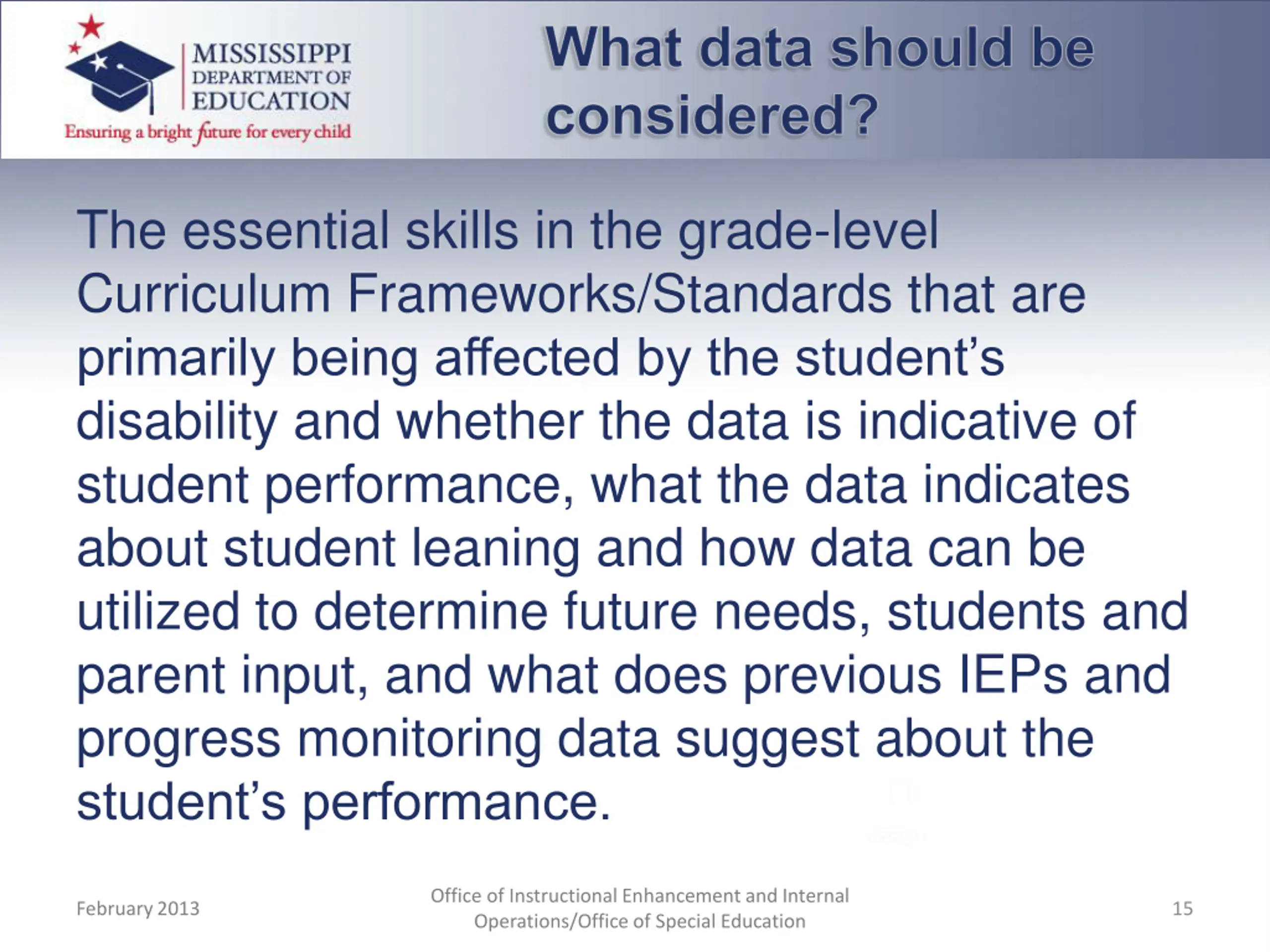 MISSISSIPPI DEPARTMENT OF EDUCATION
Ensuring a bright future for every child

What data should be considered?

The essential skills in the grade-level Curriculum Frameworks/Standards that are primarily being affected by the student's disability and whether the data is indicative of student performance, what the data indicates about student leaning and how data can be utilized to determine future needs, students and parent input, and what does previous IEPs and progress monitoring data suggest about the student's performance.

February 2013

Office of Instructional Enhancement and Internal Operations/Office of Special Education

15